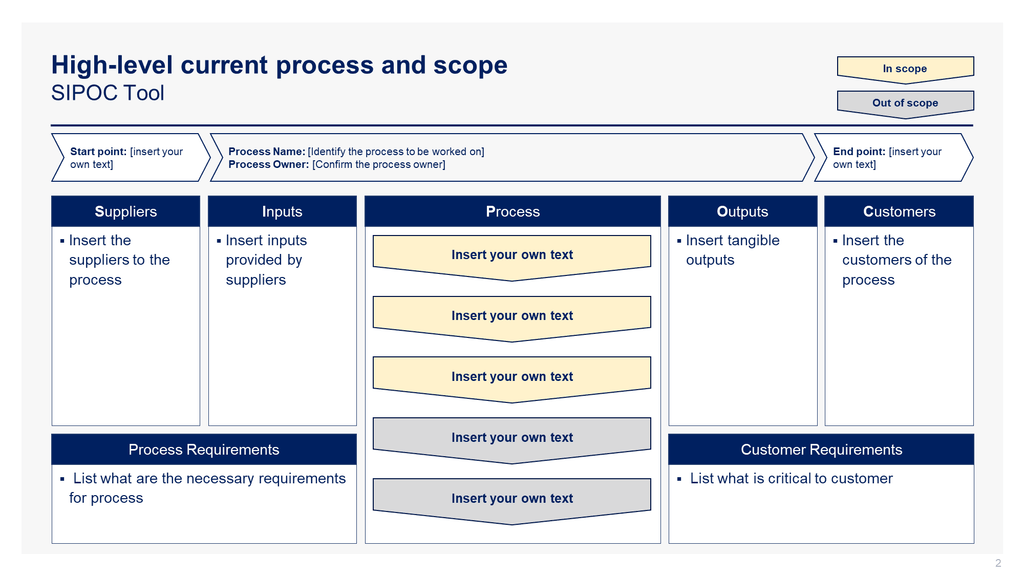 High-level current process and scope
SIPOC Tool

In scope

Out of scope

Start point: [insert your own text]

Process Name: [Identify the process to be worked on]
Process Owner: [Confirm the process owner]

End point: [insert your own text]

Suppliers

▪ Insert the suppliers to the process

Inputs

▪ Insert inputs provided by suppliers

Process

Insert your own text

Insert your own text

Insert your own text

Insert your own text

Insert your own text

Outputs

▪ Insert tangible outputs

Customers

▪ Insert the customers of the process

Process Requirements

▪ List what are the necessary requirements for process

Customer Requirements

▪ List what is critical to customer

2